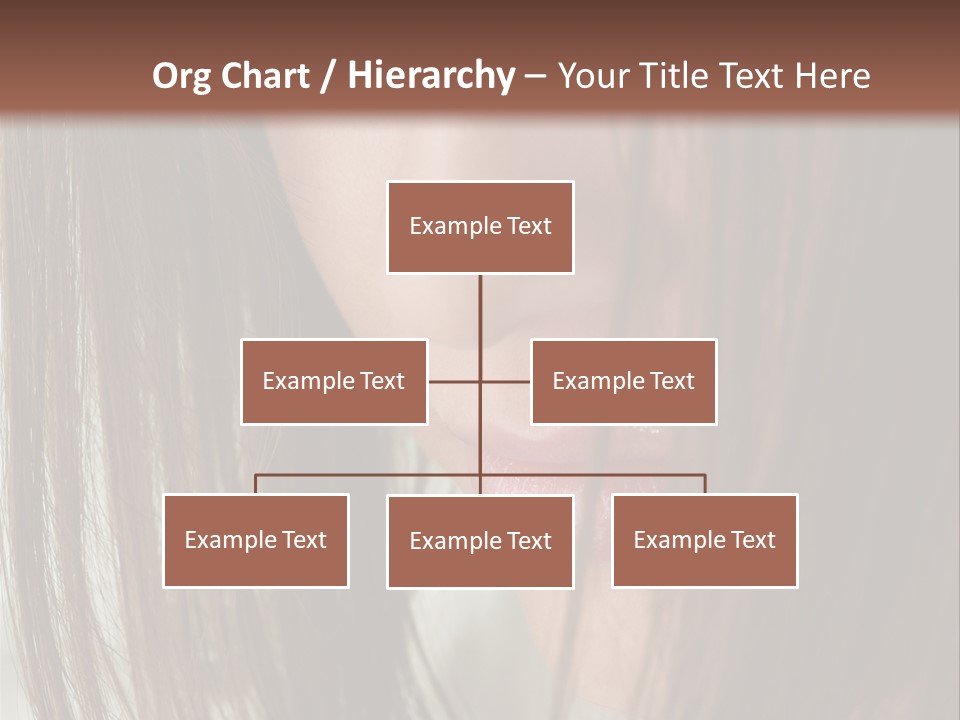 Org Chart / Hierarchy – Your Title Text Here

Example Text

Example Text

Example Text

Example Text

Example Text

Example Text